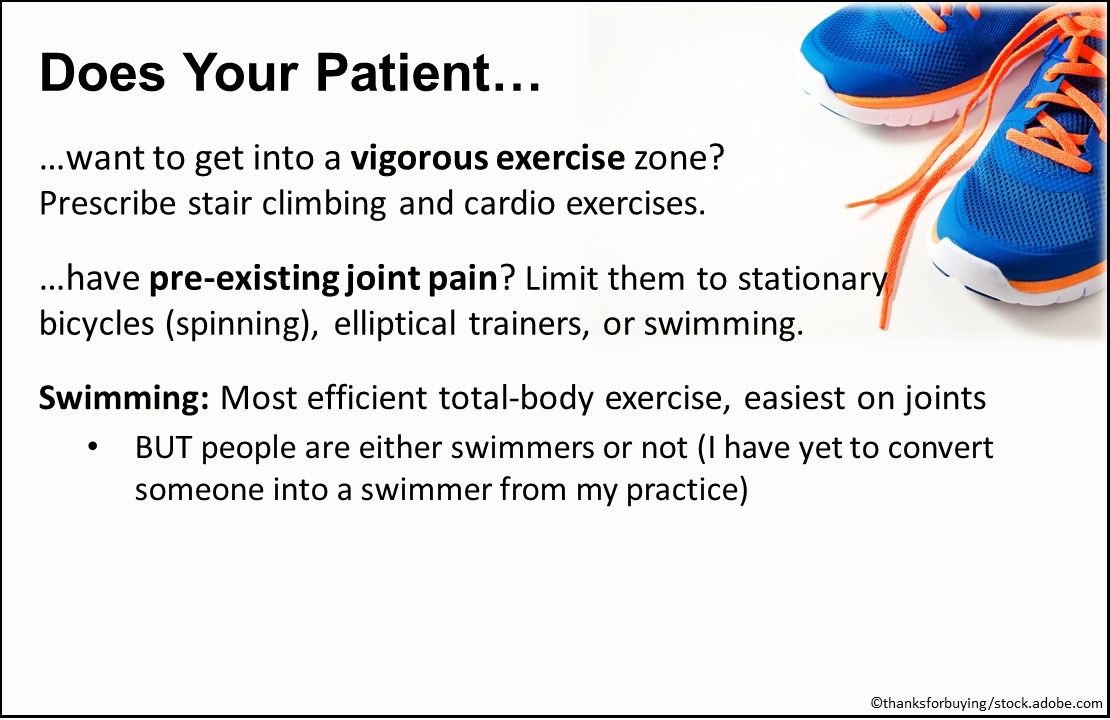 Does Your Patient…

…want to get into a vigorous exercise zone? Prescribe stair climbing and cardio exercises.

…have pre-existing joint pain? Limit them to stationary bicycles (spinning), elliptical trainers, or swimming.

Swimming: Most efficient total-body exercise, easiest on joints

• BUT people are either swimmers or not (I have yet to convert someone into a swimmer from my practice)

©thanksforbuying/stock.adobe.com